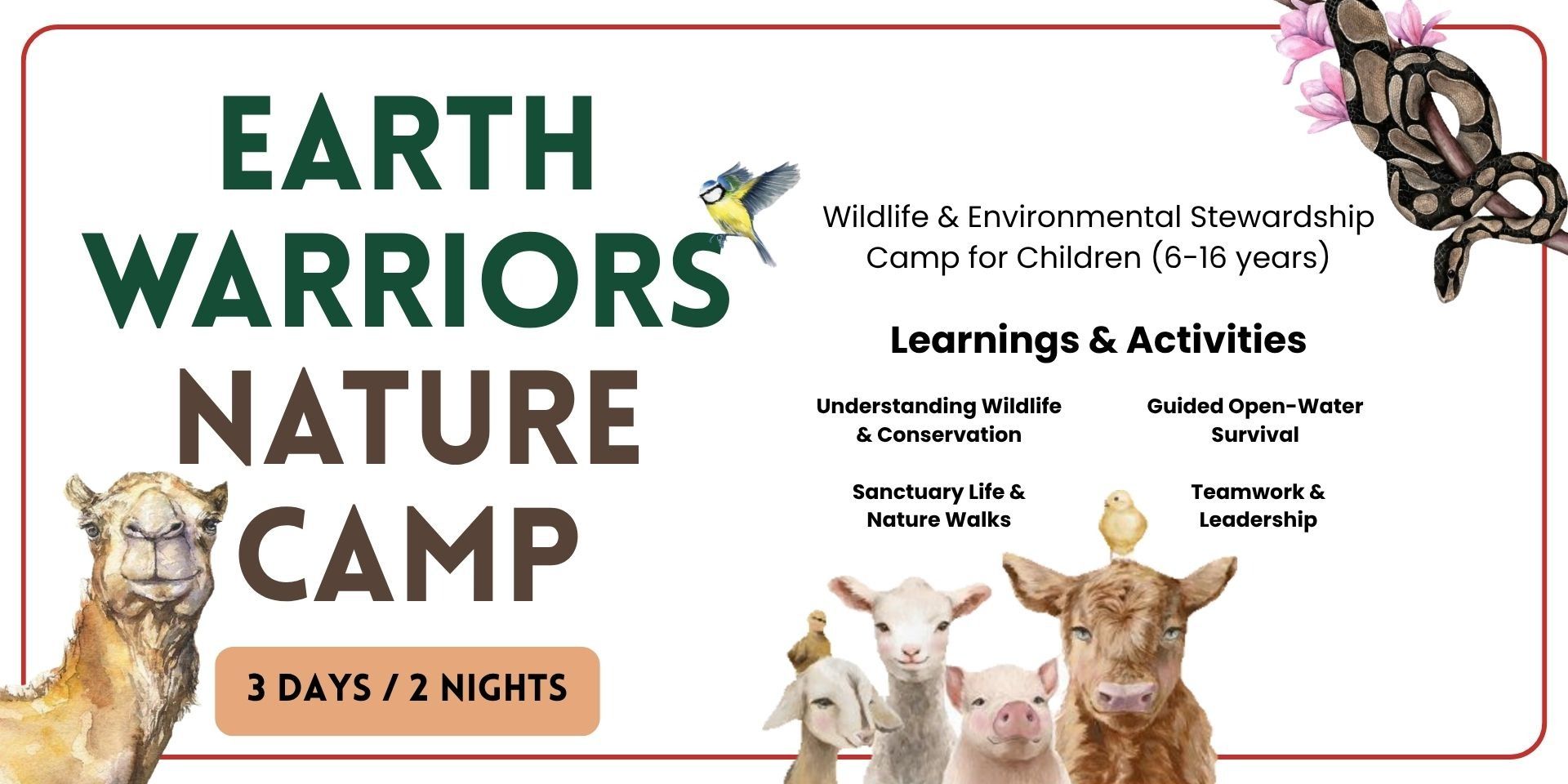 EARTH WARRIORS NATURE CAMP

3 DAYS / 2 NIGHTS

Wildlife & Environmental Stewardship Camp for Children (6-16 years)

Learnings & Activities

Understanding Wildlife & Conservation

Guided Open-Water Survival

Sanctuary Life & Nature Walks

Teamwork & Leadership